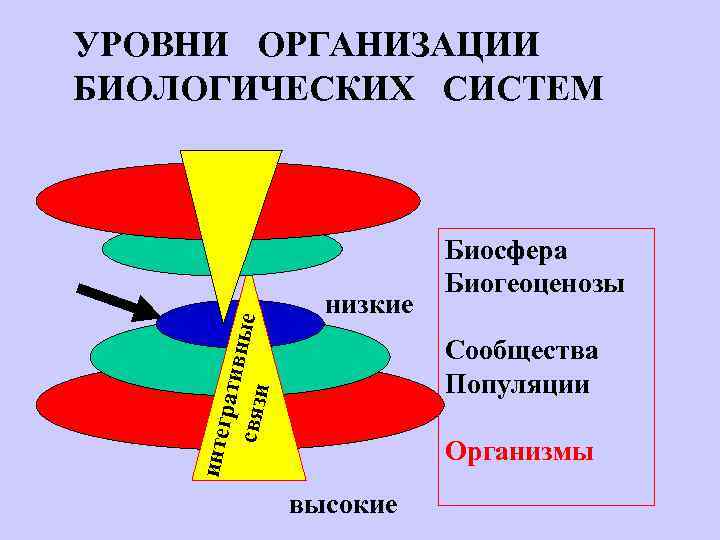 УРОВНИ ОРГАНИЗАЦИИ БИОЛОГИЧЕСКИХ СИСТЕМ

низкие

интегративные связи

высокие

Биосфера
Биогеоценозы

Сообщества
Популяции

Организмы